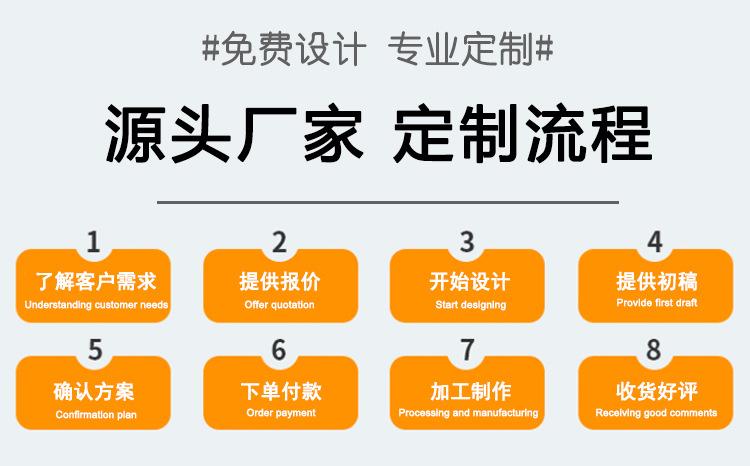 #免费设计 专业定制#

源头厂家 定制流程

1
了解客户需求
Understanding customer needs

2
提供报价
Offer quotation

3
开始设计
Start designing

4
提供初稿
Provide first draft

5
确认方案
Confirmation plan

6
下单付款
Order payment

7
加工制作
Processing and manufacturing

8
收货好评
Receiving good comments